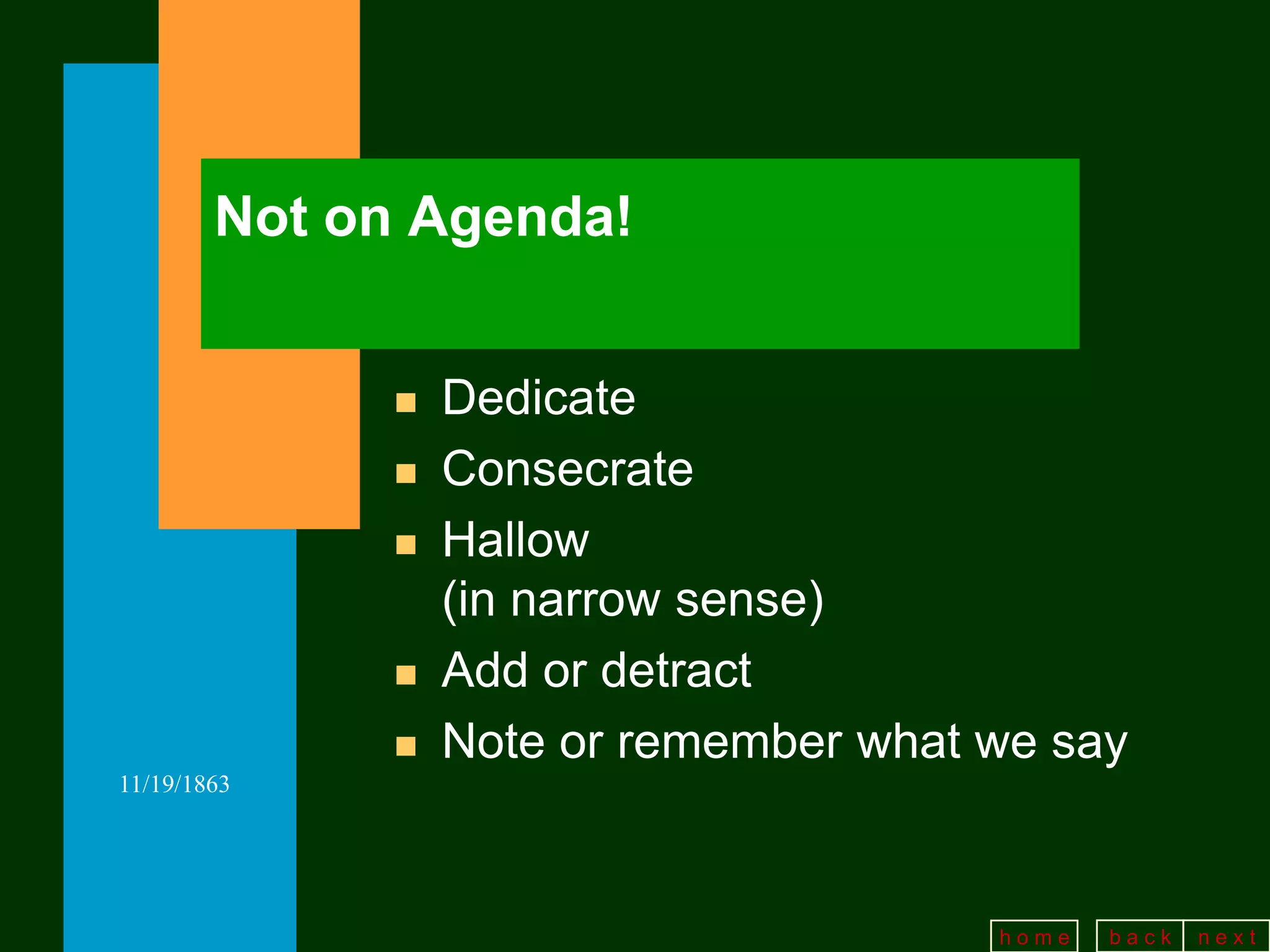 Not on Agenda!

- Dedicate
- Consecrate
- Hallow (in narrow sense)
- Add or detract
- Note or remember what we say

11/19/1863

home back next